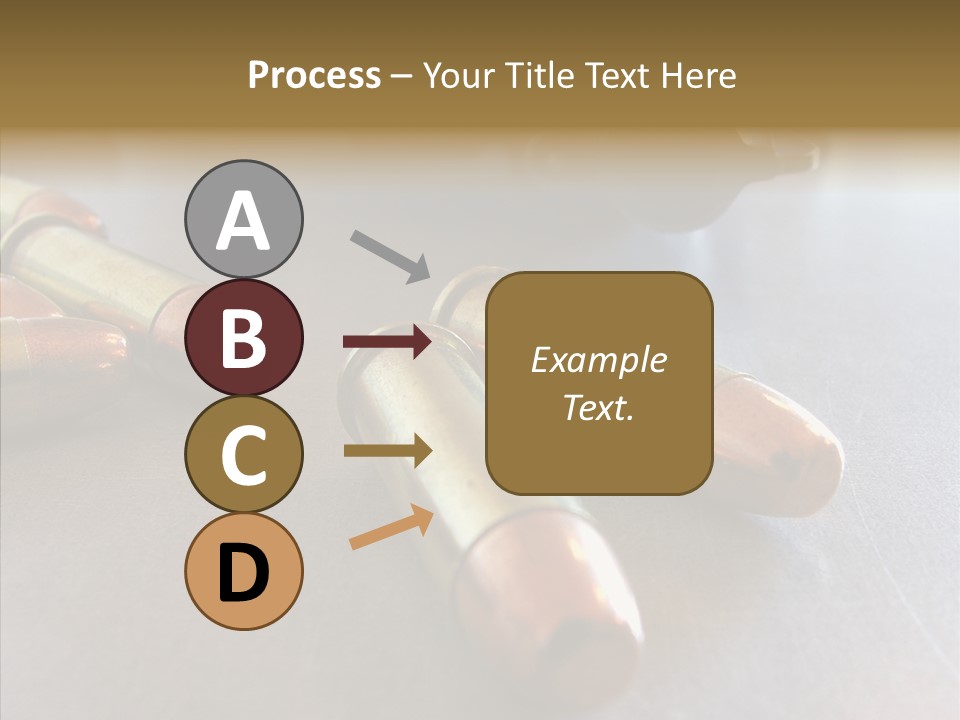 Process – Your Title Text Here

A

B

C

D

Example Text.